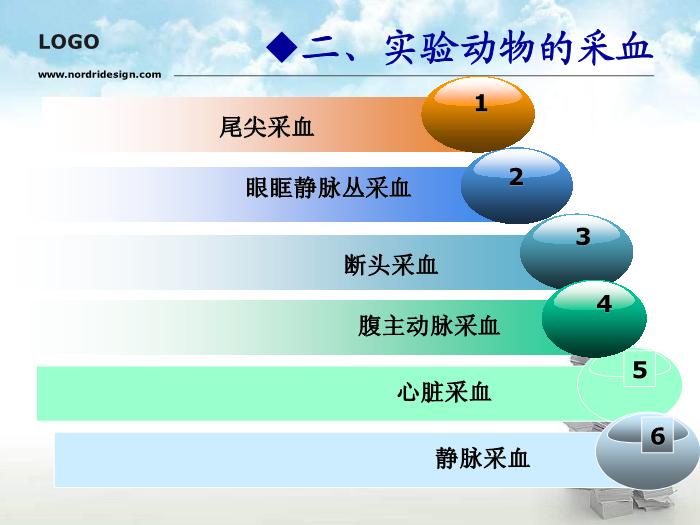 LOGO

www.nordridesign.com

◆二、实验动物的采血

尾尖采血
1

眼眶静脉丛采血
2

断头采血
3

腹主动脉采血
4

心脏采血
5

静脉采血
6